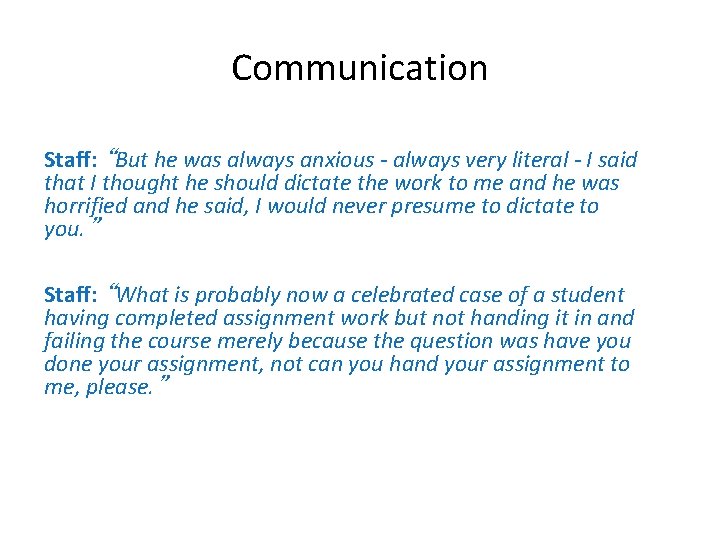 Communication

Staff: “But he was always anxious - always very literal - I said that I thought he should dictate the work to me and he was horrified and he said, I would never presume to dictate to you.”

Staff: “What is probably now a celebrated case of a student having completed assignment work but not handing it in and failing the course merely because the question was have you done your assignment, not can you hand your assignment to me, please.”